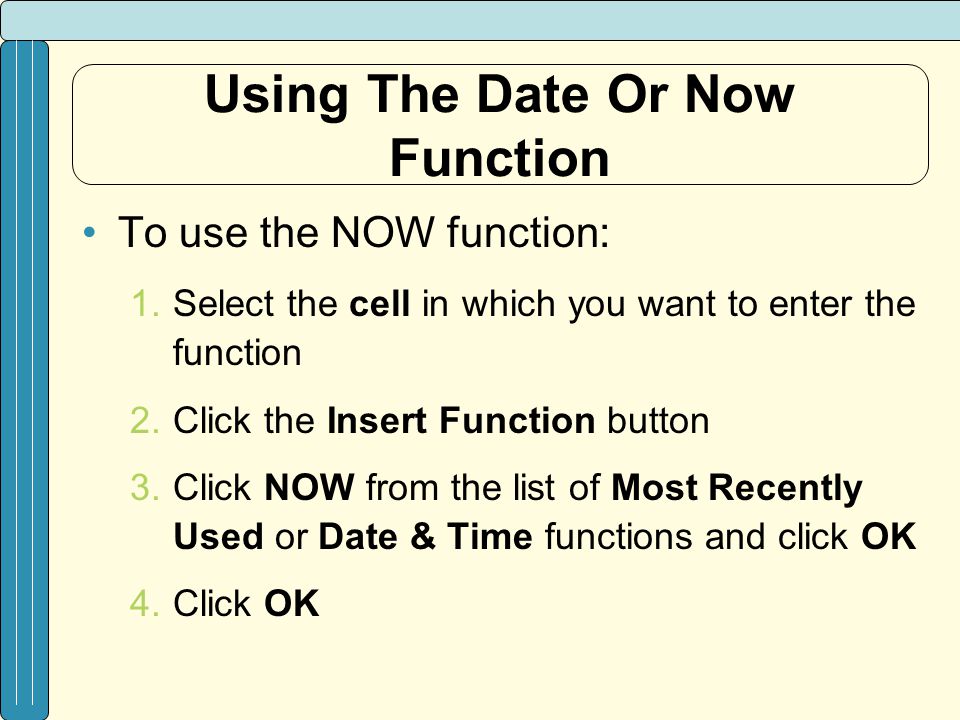 Using The Date Or Now Function

• To use the NOW function:

1. Select the cell in which you want to enter the function
2. Click the Insert Function button
3. Click NOW from the list of Most Recently Used or Date & Time functions and click OK
4. Click OK